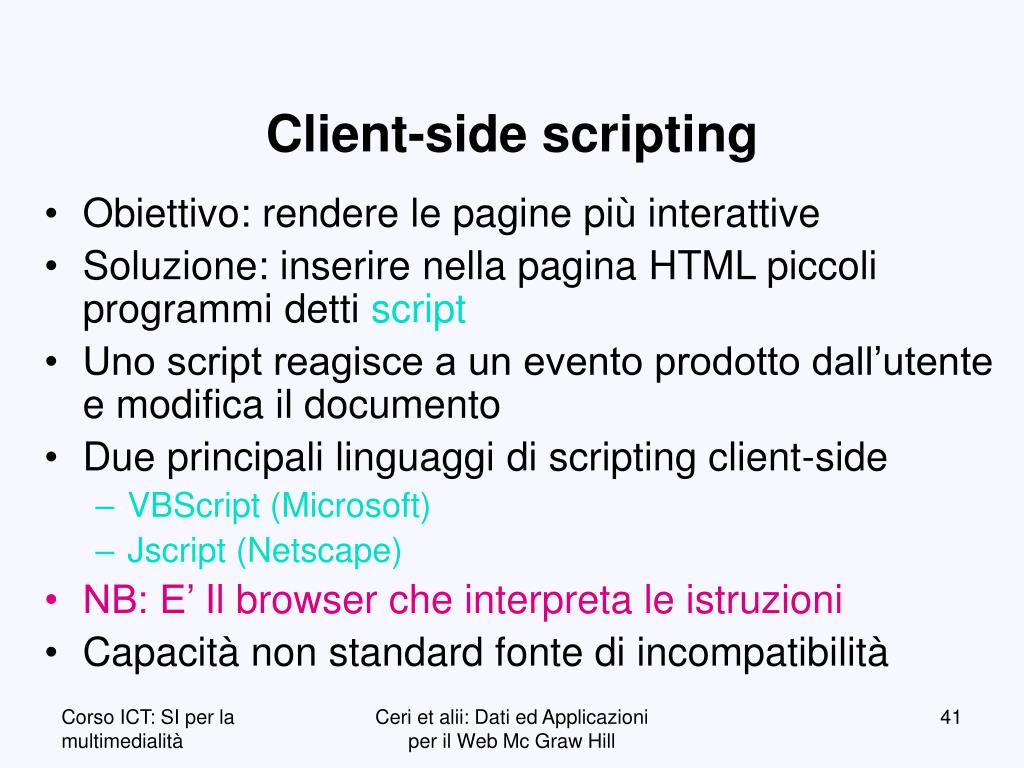 Client-side scripting

• Obiettivo: rendere le pagine più interattive
• Soluzione: inserire nella pagina HTML piccoli programmi detti script
• Uno script reagisce a un evento prodotto dall’utente e modifica il documento
• Due principali linguaggi di scripting client-side
– VBScript (Microsoft)
– Jscript (Netscape)
• NB: E’ Il browser che interpreta le istruzioni
• Capacità non standard fonte di incompatibilità

Corso ICT: SI per la multimedialità

Ceri et alii: Dati ed Applicazioni per il Web Mc Graw Hill

41